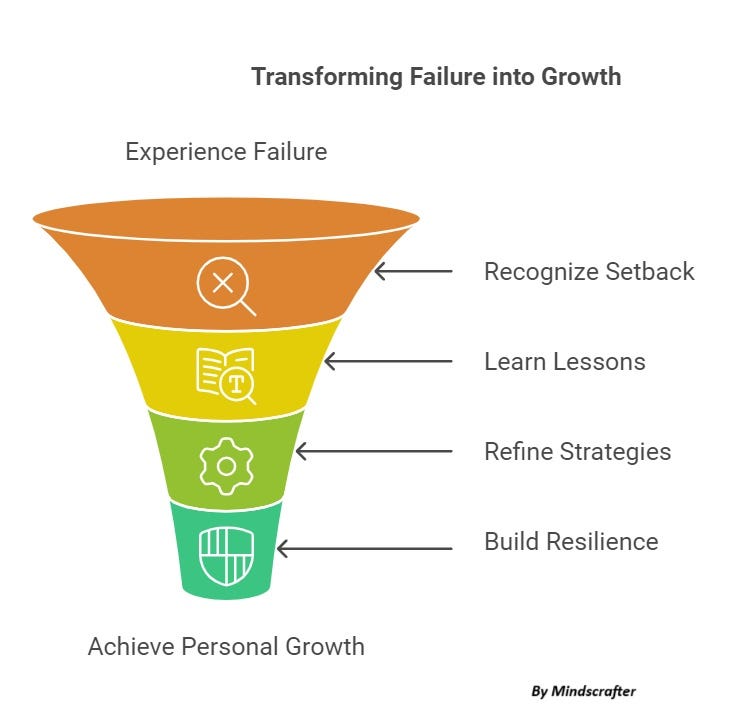 Transforming Failure into Growth

Experience Failure

Recognize Setback

Learn Lessons

Refine Strategies

Build Resilience

Achieve Personal Growth

By Mindscrafter